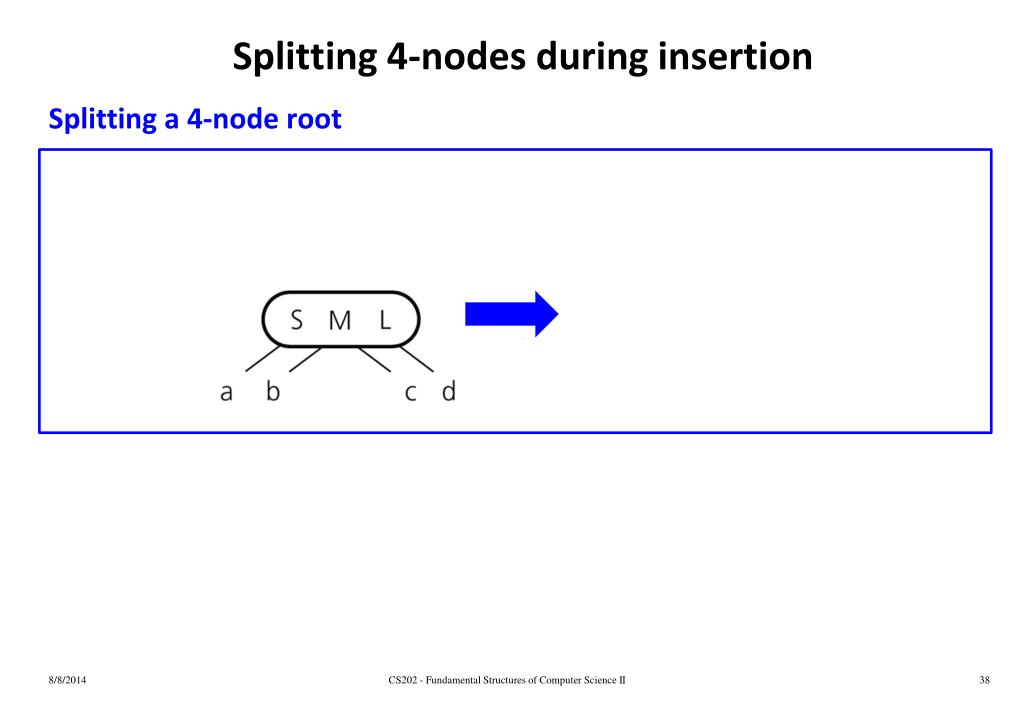 Splitting 4-nodes during insertion

Splitting a 4-node root

S M L

a b c d

8/8/2014

CS202 - Fundamental Structures of Computer Science II

38